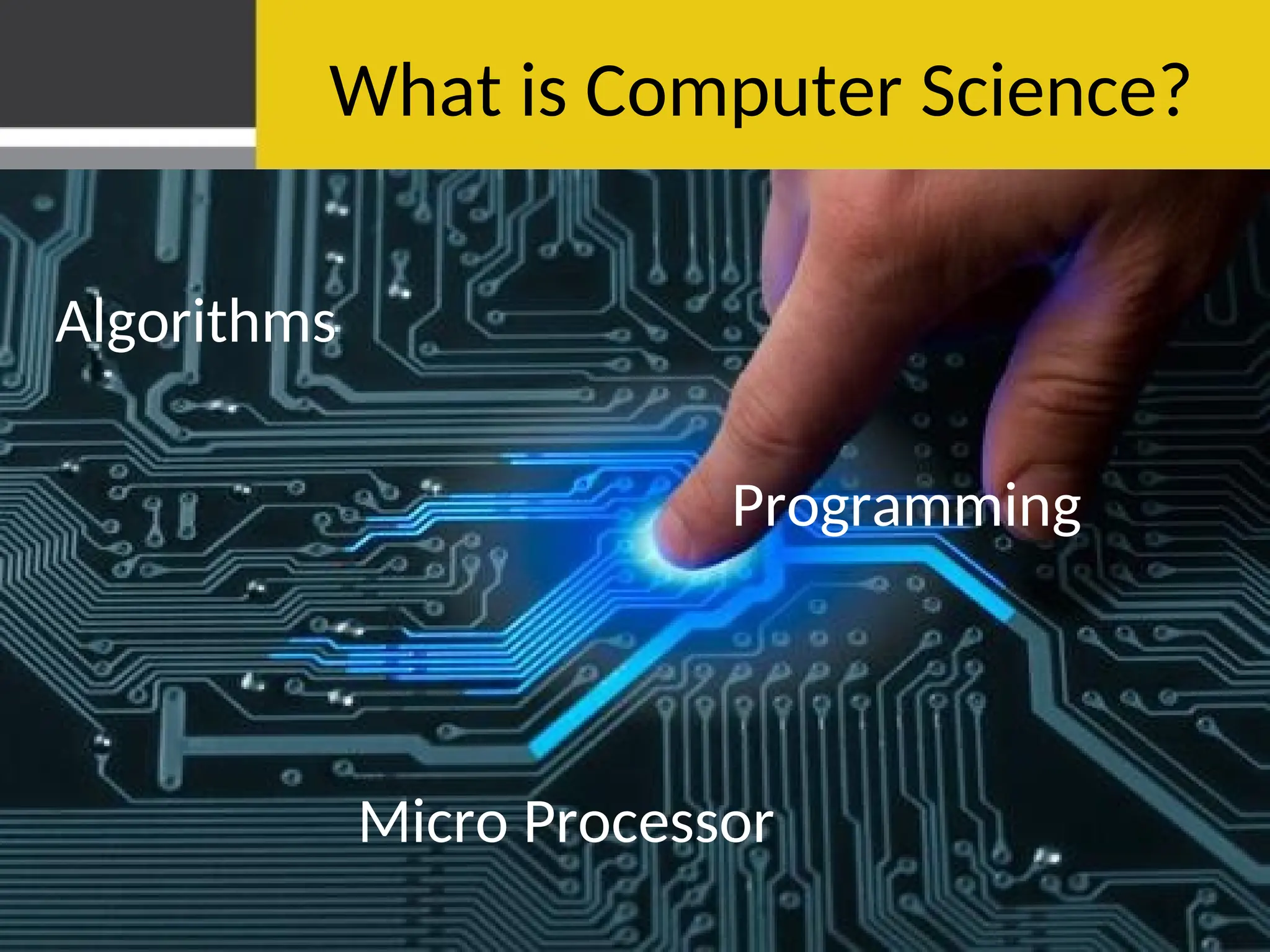 What is Computer Science?

Algorithms

Programming

Micro Processor